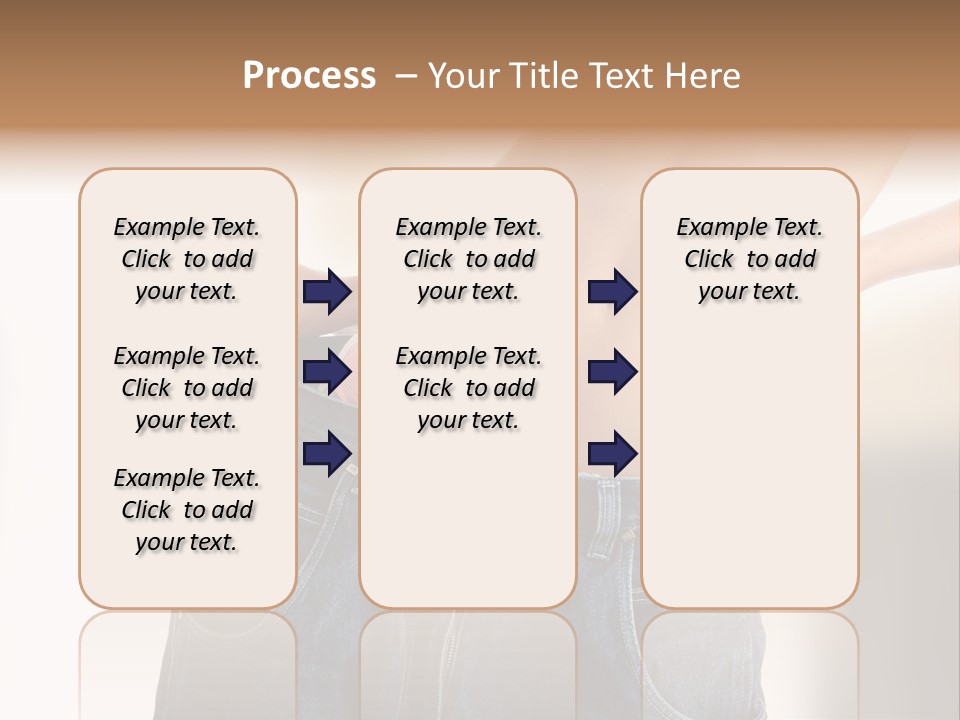 Process – Your Title Text Here

Example Text. Click to add your text.

Example Text. Click to add your text.

Example Text. Click to add your text.

Example Text. Click to add your text.

Example Text. Click to add your text.

Example Text. Click to add your text.